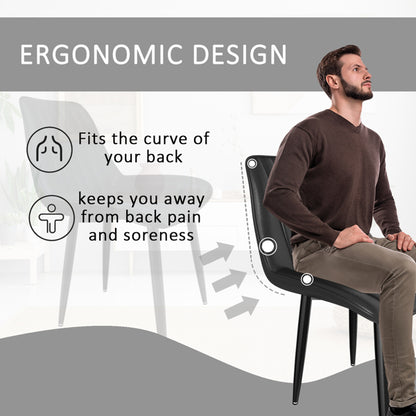 ERGONOMIC DESIGN

Fits the curve of your back

keeps you away from back pain and soreness